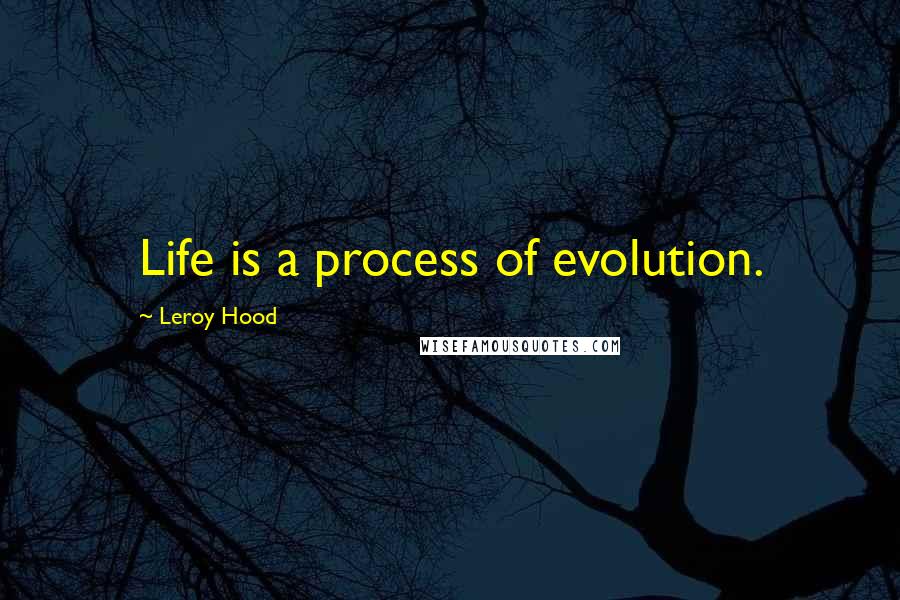 Life is a process of evolution.

~ Leroy Hood

WISEFAMOUSQUOTES.COM